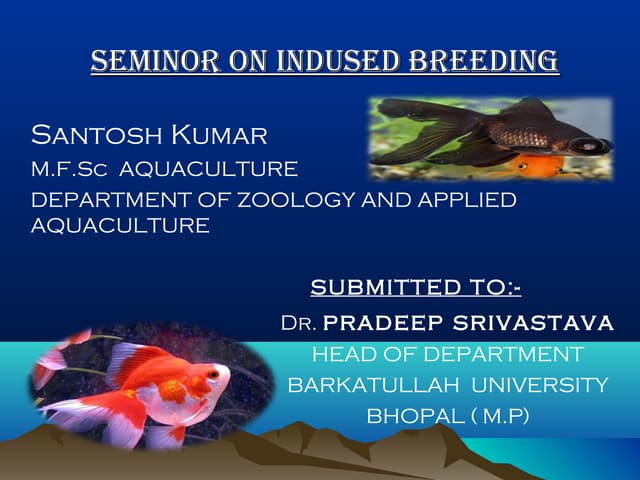 SEMINOR ON INDUSED BREEDING

Santosh Kumar
M.F.Sc AQUACULTURE
DEPARTMENT OF ZOOLOGY AND APPLIED AQUACULTURE

SUBMITTED TO:-
Dr. PRADEEP SRIVASTAVA
HEAD OF DEPARTMENT
BARKATULLAH UNIVERSITY
BHOPAL ( M.P)